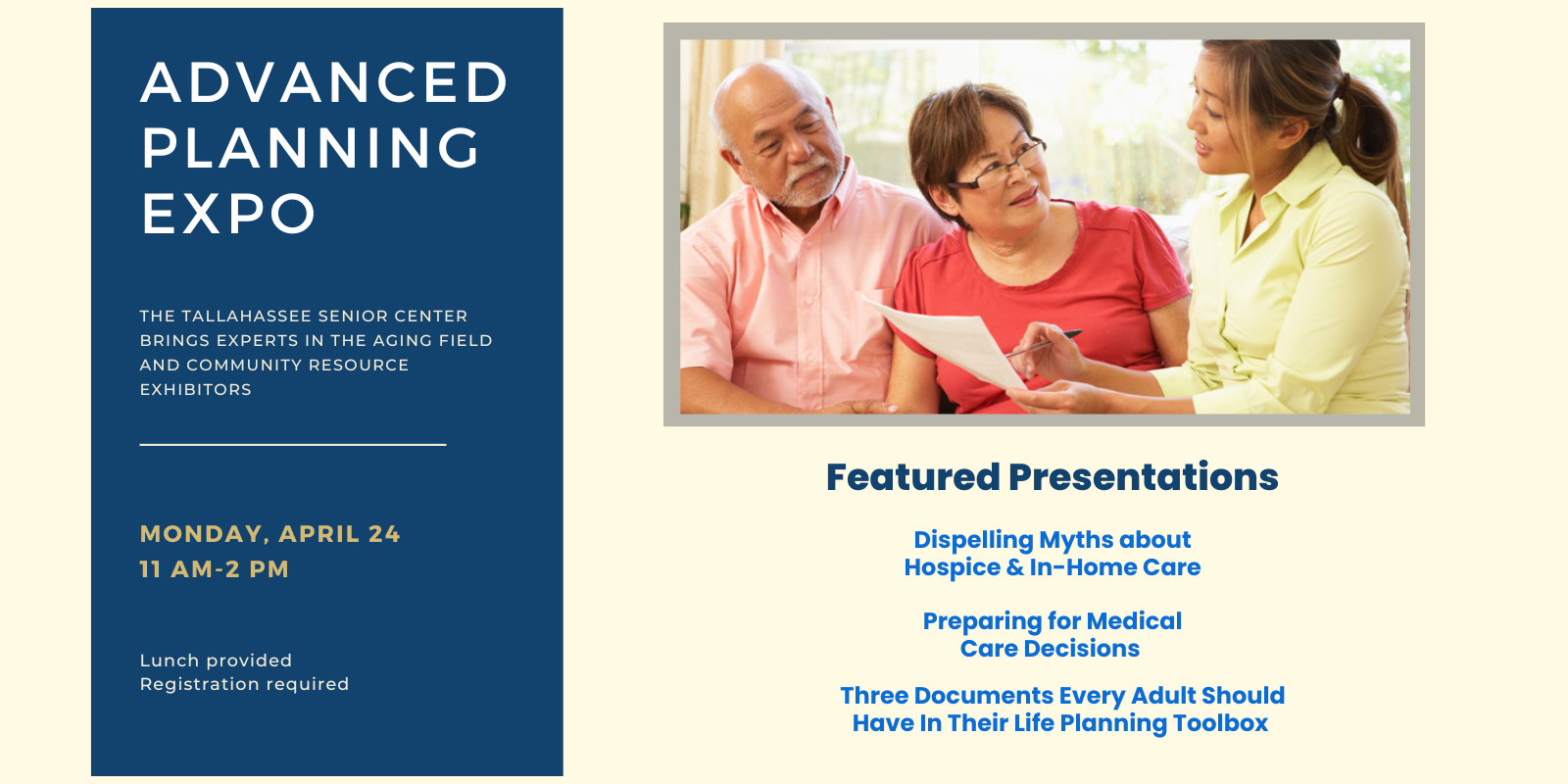 ADVANCED PLANNING EXPO

THE TALLAHASSEE SENIOR CENTER BRINGS EXPERTS IN THE AGING FIELD AND COMMUNITY RESOURCE EXHIBITORS

MONDAY, APRIL 24
11 AM-2 PM

Lunch provided
Registration required

Featured Presentations

Dispelling Myths about Hospice & In-Home Care

Preparing for Medical Care Decisions

Three Documents Every Adult Should Have In Their Life Planning Toolbox